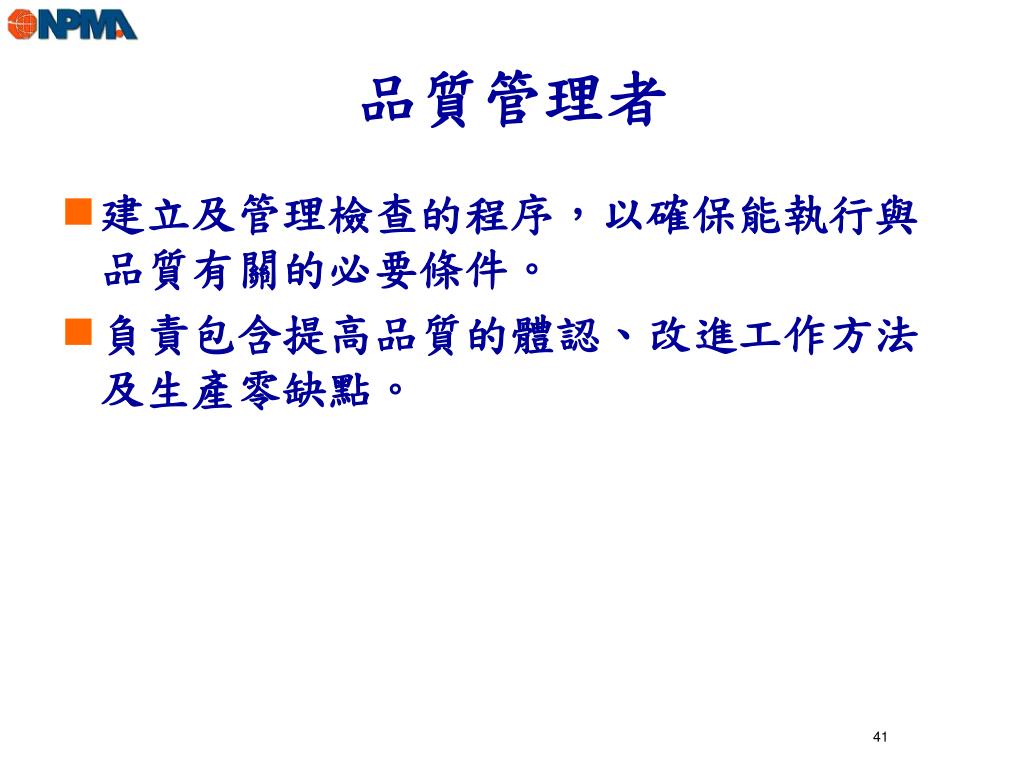 NPMA

品質管理者

建立及管理檢查的程序，以確保能執行與品質有關的必要條件。

負責包含提高品質的體認、改進工作方法及生產零缺點。

41